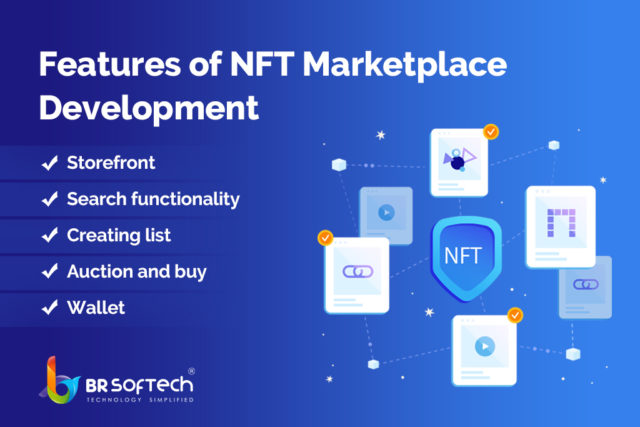 Features of NFT Marketplace Development

✓ Storefront
✓ Search functionality
✓ Creating list
✓ Auction and buy
✓ Wallet

NFT

BR SOFTECH®
TECHNOLOGY SIMPLIFIED